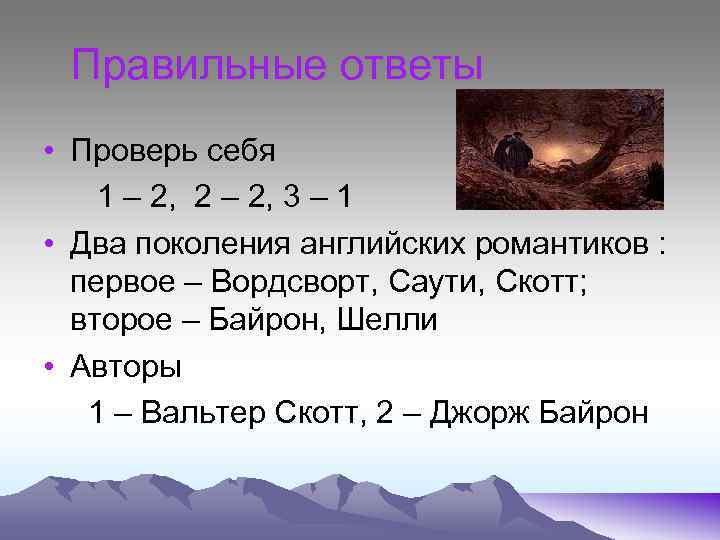 Правильные ответы

• Проверь себя

1 – 2, 2 – 2, 3 – 1

• Два поколения английских романтиков : первое – Вордсворт, Саути, Скотт; второе – Байрон, Шелли

• Авторы

1 – Вальтер Скотт, 2 – Джорж Байрон